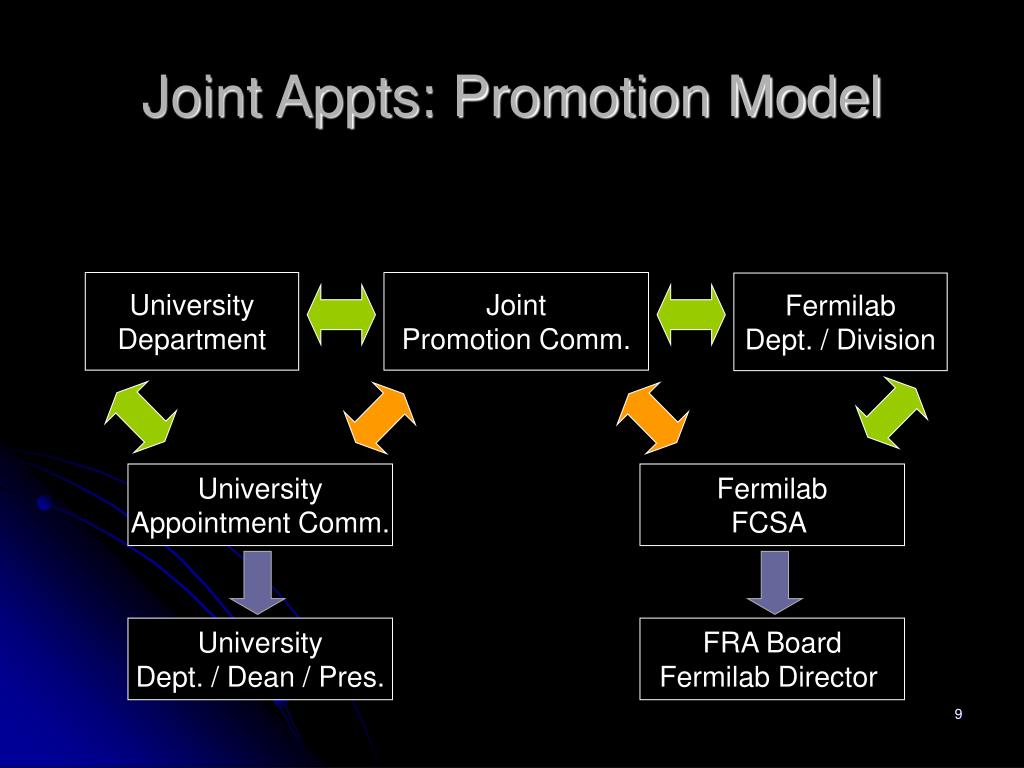 Joint Appts: Promotion Model

University Department

Joint Promotion Comm.

Fermilab Dept. / Division

University Appointment Comm.

Fermilab FCSA

University Dept. / Dean / Pres.

FRA Board Fermilab Director

9